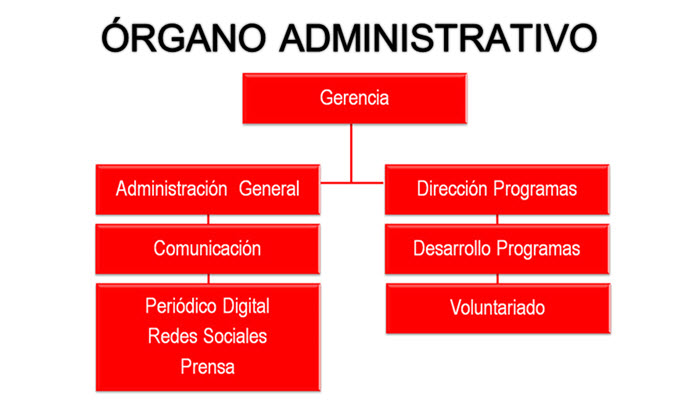 ÓRGANO ADMINISTRATIVO

Gerencia

Administración General

Comunicación

Periódico Digital
Redes Sociales
Prensa

Dirección Programas

Desarrollo Programas

Voluntariado